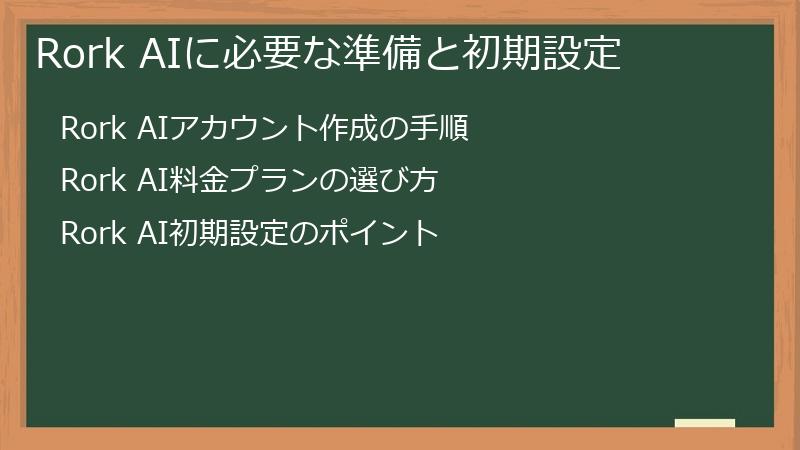 Rork AIに必要な準備と初期設定

Rork AIアカウント作成の手順

Rork AI料金プランの選び方

Rork AI初期設定のポイント